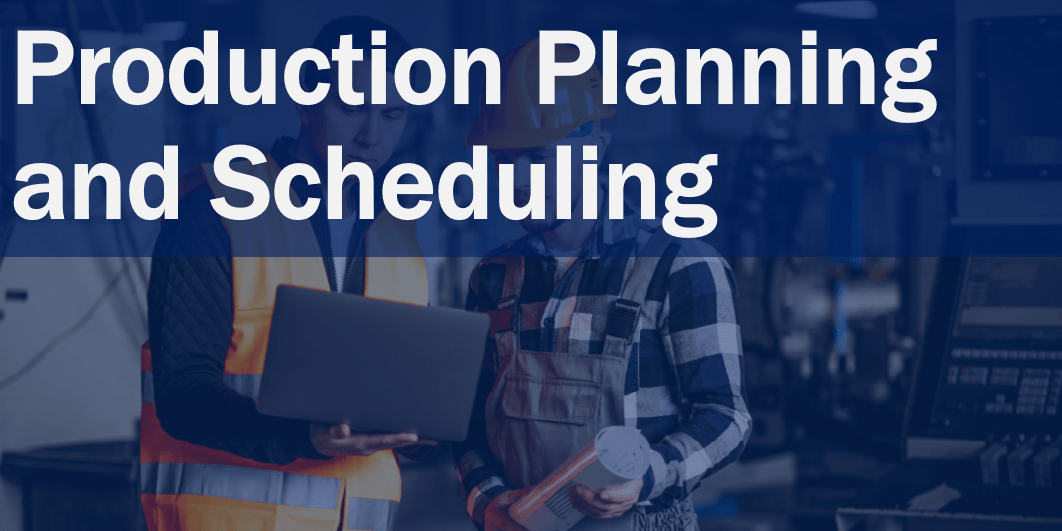 Production Planning and Scheduling